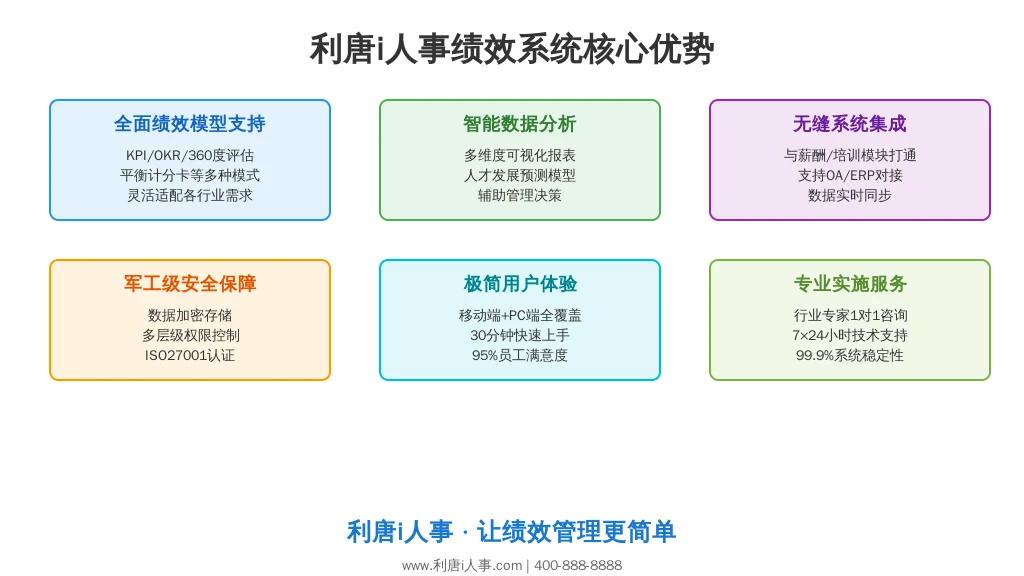 利唐i人事绩效系统核心优势

全面绩效模型支持
KPI/OKR/360度评估
平衡计分卡等多种模式
灵活适配各行业需求

智能数据分析
多维度可视化报表
人才发展预测模型
辅助管理决策

无缝系统集成
与薪酬/培训模块打通
支持OA/ERP对接
数据实时同步

军工级安全保障
数据加密存储
多层级权限控制
ISO27001认证

极简用户体验
移动端+PC端全覆盖
30分钟快速上手
95%员工满意度

专业实施服务
行业专家1对1咨询
7×24小时技术支持
99.9%系统稳定性

利唐i人事 · 让绩效管理更简单

www.利唐i人事.com | 400-888-8888